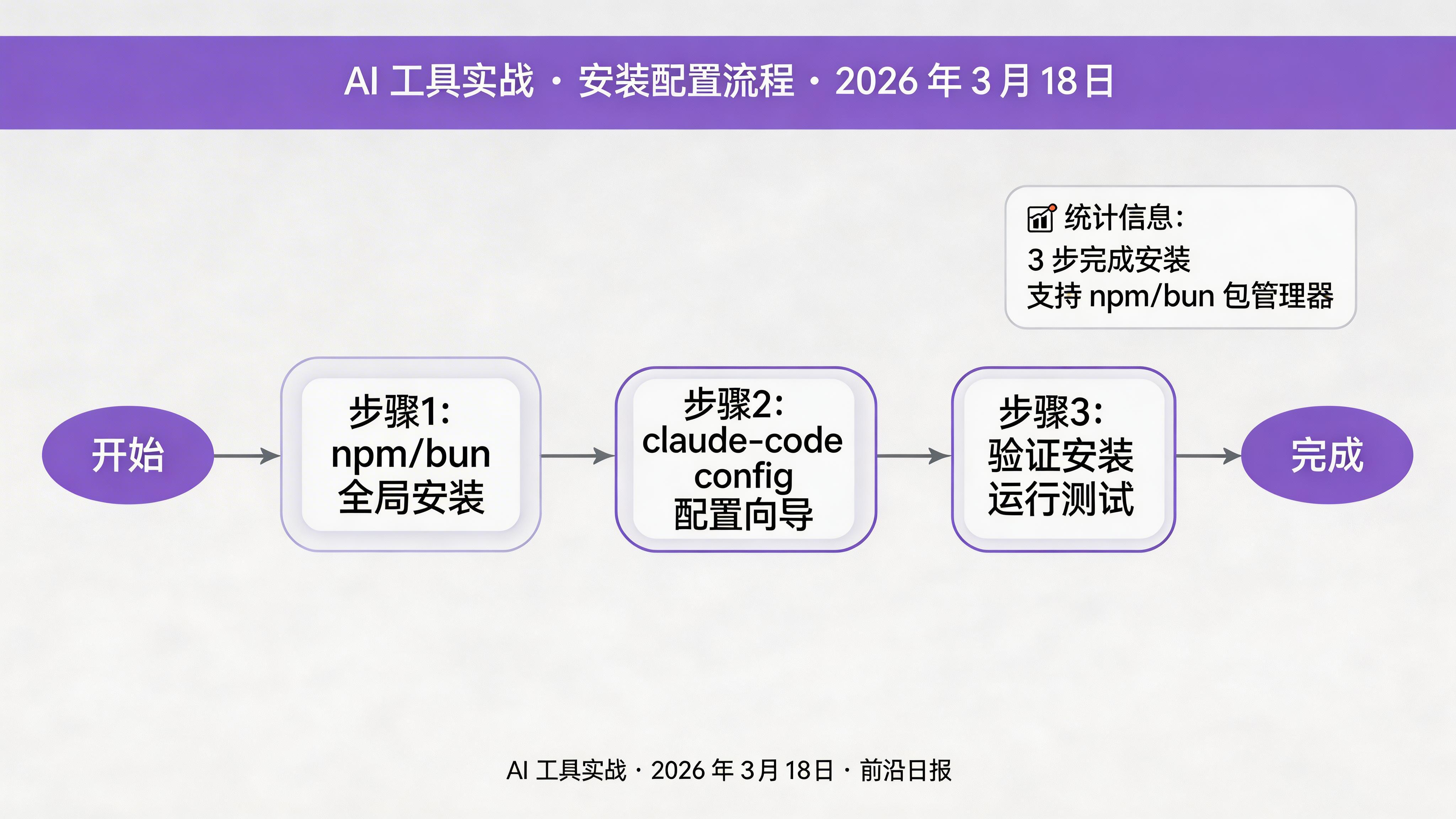 AI 工具实战 · 安装配置流程 · 2026 年 3 月 18 日

统计信息:
3 步完成安装
支持 npm/bun 包管理器

开始

步骤1:
npm/bun
全局安装

步骤2:
claude-code
config
配置向导

步骤3:
验证安装
运行测试

完成

AI 工具实战 · 2026 年 3月 18日 · 前沿日报